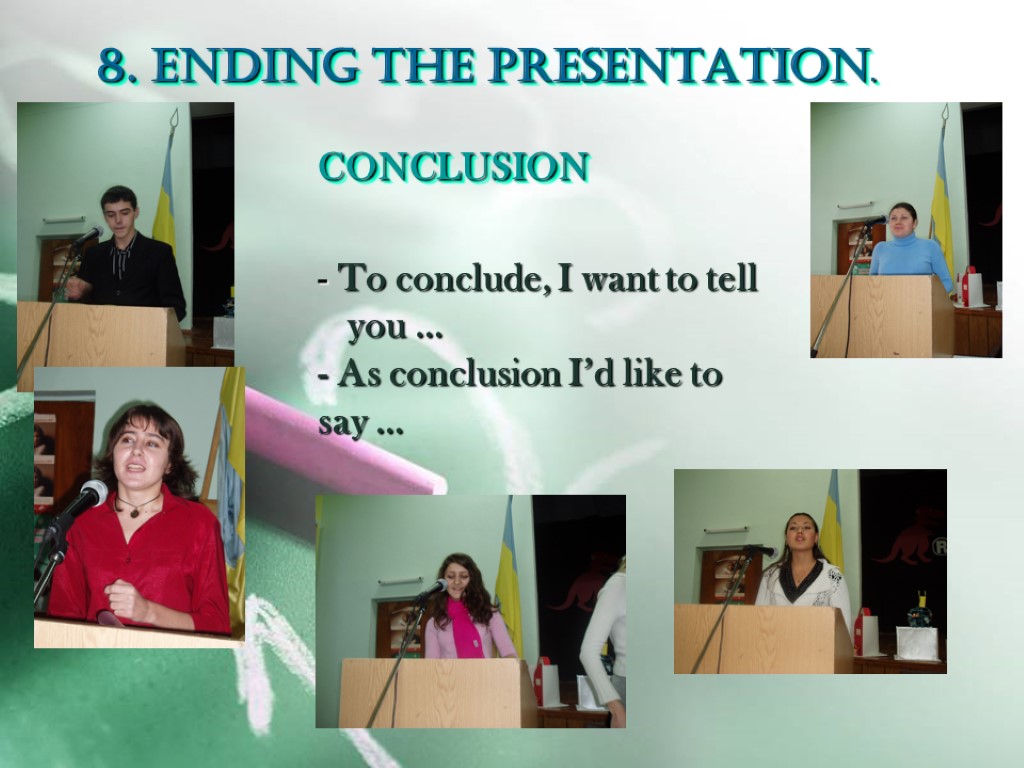 8. ENDING THE PRESENTATION.

CONCLUSION

- To conclude, I want to tell you ...
- As conclusion I'd like to say ...